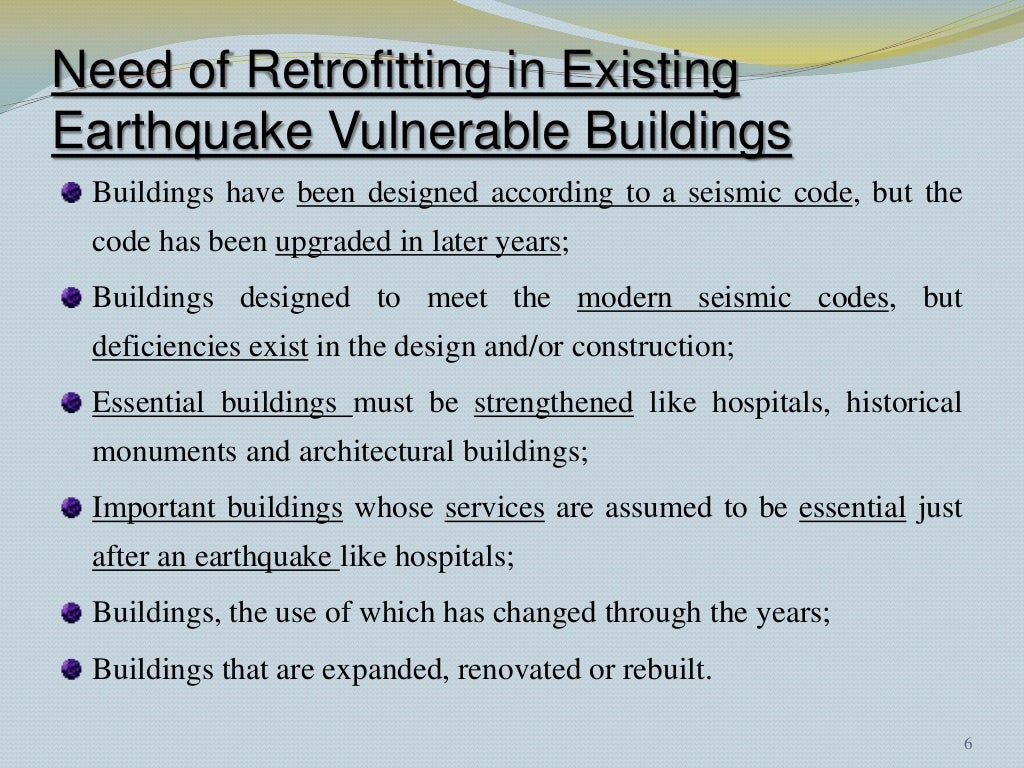 Need of Retrofitting in Existing Earthquake Vulnerable Buildings

Buildings have been designed according to a seismic code, but the code has been upgraded in later years;

Buildings designed to meet the modern seismic codes, but deficiencies exist in the design and/or construction;

Essential buildings must be strengthened like hospitals, historical monuments and architectural buildings;

Important buildings whose services are assumed to be essential just after an earthquake like hospitals;

Buildings, the use of which has changed through the years;

Buildings that are expanded, renovated or rebuilt.

6